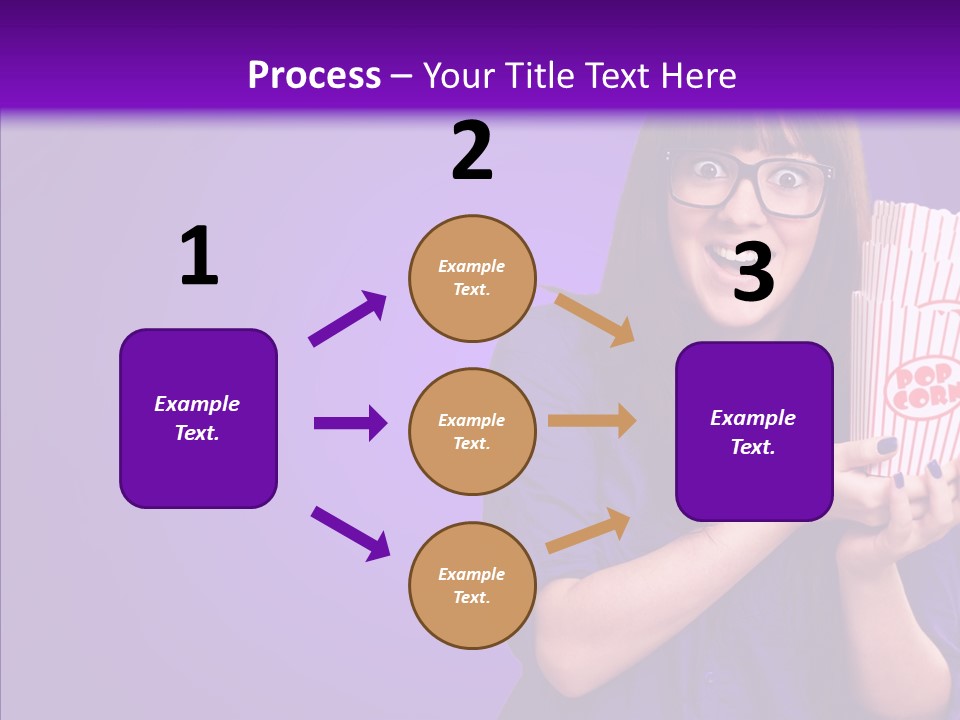 Process – Your Title Text Here

1

Example Text.

2

Example Text.

Example Text.

Example Text.

3

Example Text.

POP CORN